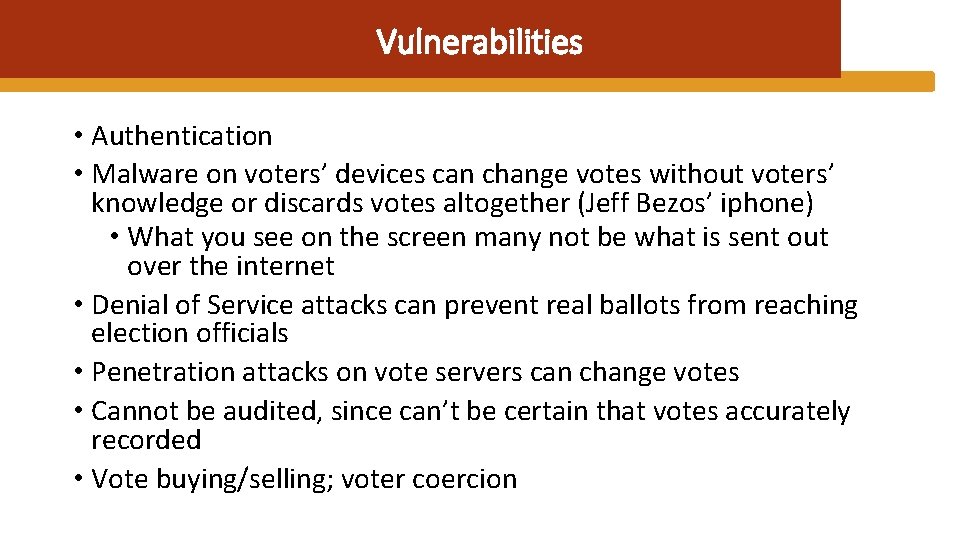 Vulnerabilities

• Authentication
• Malware on voters’ devices can change votes without voters’ knowledge or discards votes altogether (Jeff Bezos’ iphone)
  • What you see on the screen many not be what is sent out over the internet
• Denial of Service attacks can prevent real ballots from reaching election officials
• Penetration attacks on vote servers can change votes
• Cannot be audited, since can’t be certain that votes accurately recorded
• Vote buying/selling; voter coercion